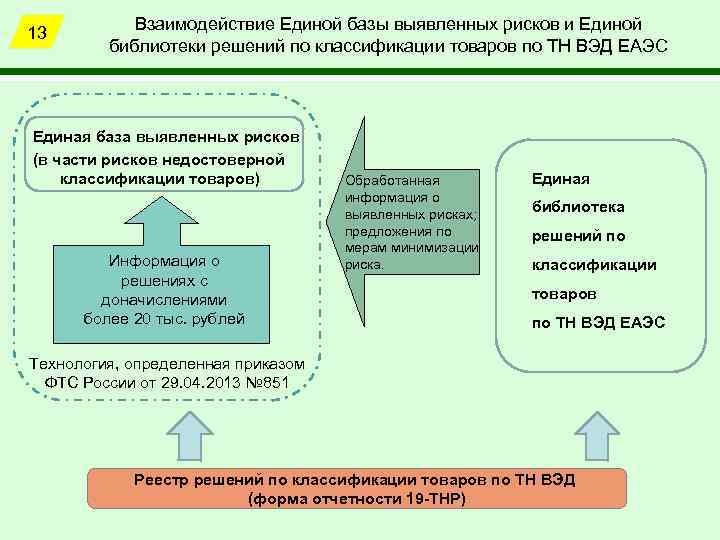 13

Взаимодействие Единой базы выявленных рисков и Единой библиотеки решений по классификации товаров по ТН ВЭД ЕАЭС

Единая база выявленных рисков (в части рисков недостоверной классификации товаров)

Информация о решениях с доначислениями более 20 тыс. рублей

Технология, определенная приказом ФТС России от 29.04.2013 №851

Обработанная информация о выявленных рисках; предложения по мерам минимизации риска.

Единая библиотека решений по классификации товаров по ТН ВЭД ЕАЭС

Реестр решений по классификации товаров по ТН ВЭД (форма отчетности 19-ТНР)